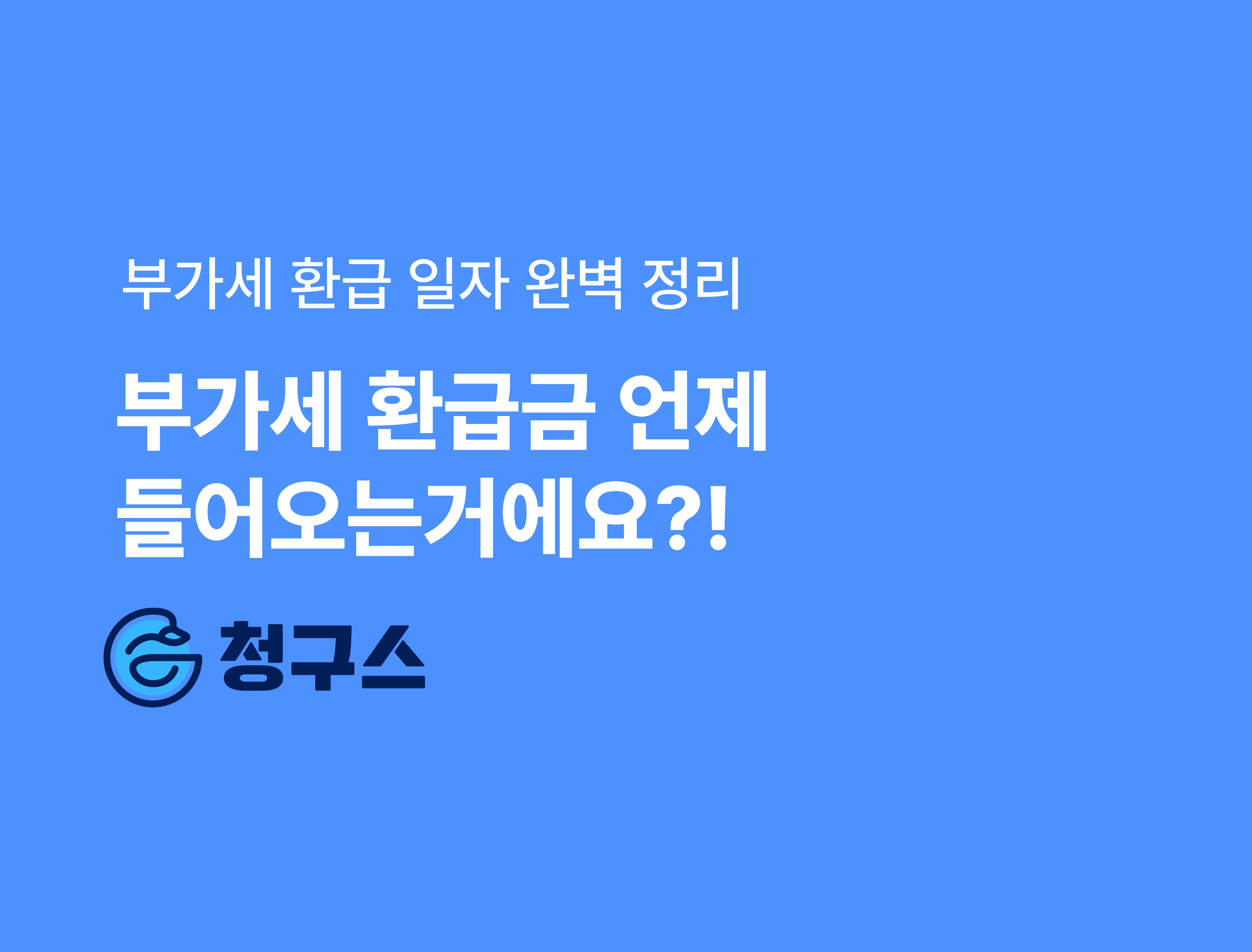 부가세 환급 일자 완벽 정리

부가세 환급금 언제 들어오는거에요?!

청구스